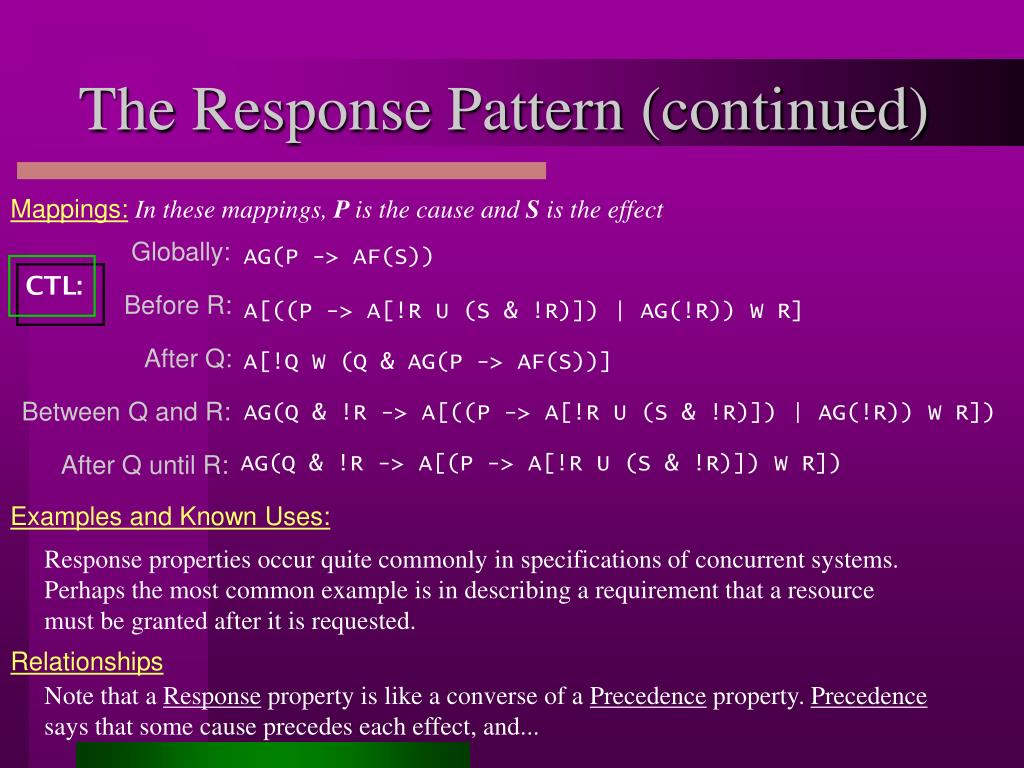 The Response Pattern (continued)

Mappings: In these mappings, P is the cause and S is the effect

CTL:

Globally: AG(P -> AF(S))

Before R: A[((P -> A[!R U (S & !R)]) | AG(!R)) W R]

After Q: A[!Q W (Q & AG(P -> AF(S))]

Between Q and R: AG(Q & !R -> A[((P -> A[!R U (S & !R)]) | AG(!R)) W R])

After Q until R: AG(Q & !R -> A[(P -> A[!R U (S & !R)]) W R])

Examples and Known Uses:

Response properties occur quite commonly in specifications of concurrent systems. Perhaps the most common example is in describing a requirement that a resource must be granted after it is requested.

Relationships

Note that a Response property is like a converse of a Precedence property. Precedence says that some cause precedes each effect, and...